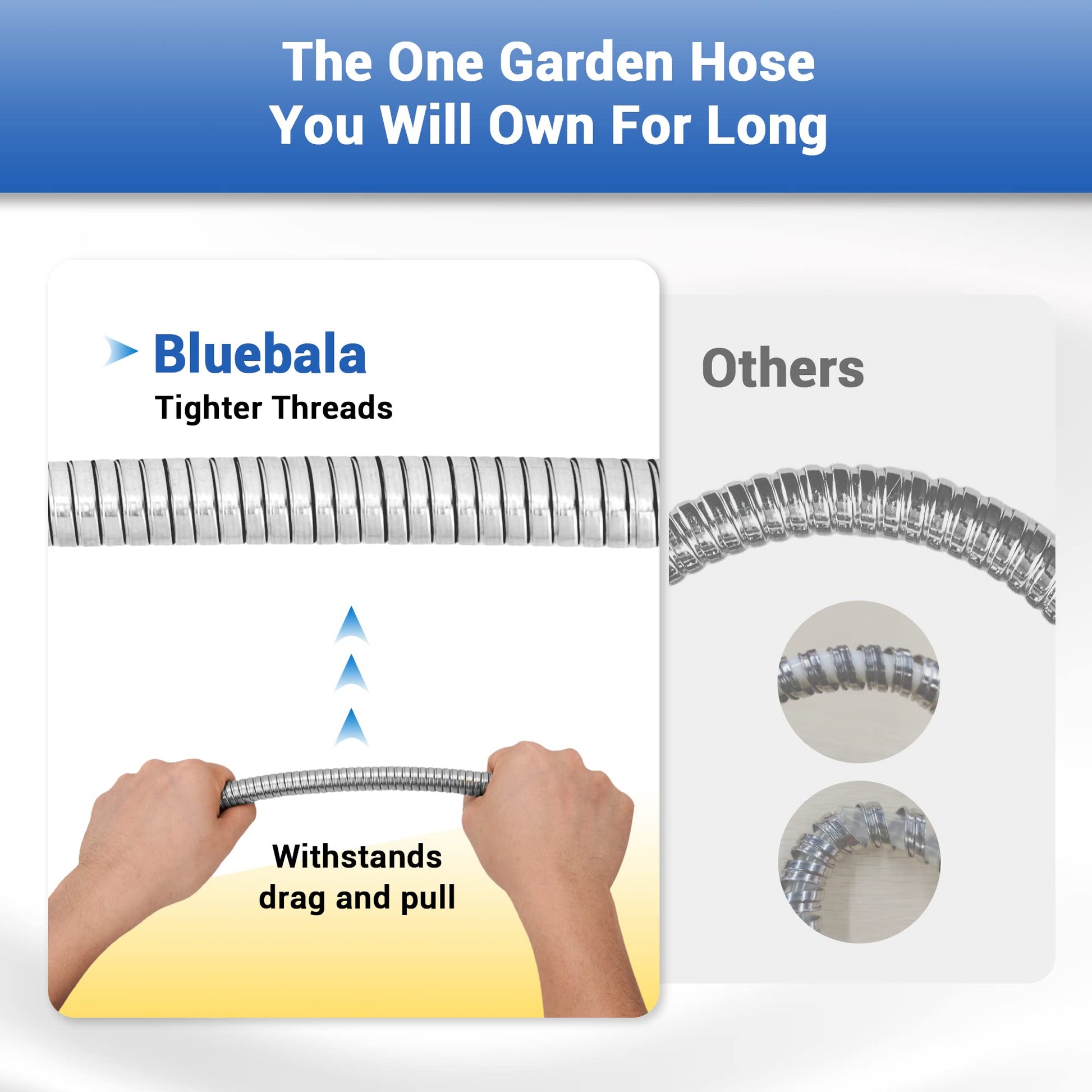 The One Garden Hose You Will Own For Long

Bluebala
Tighter Threads

Withstands drag and pull

Others